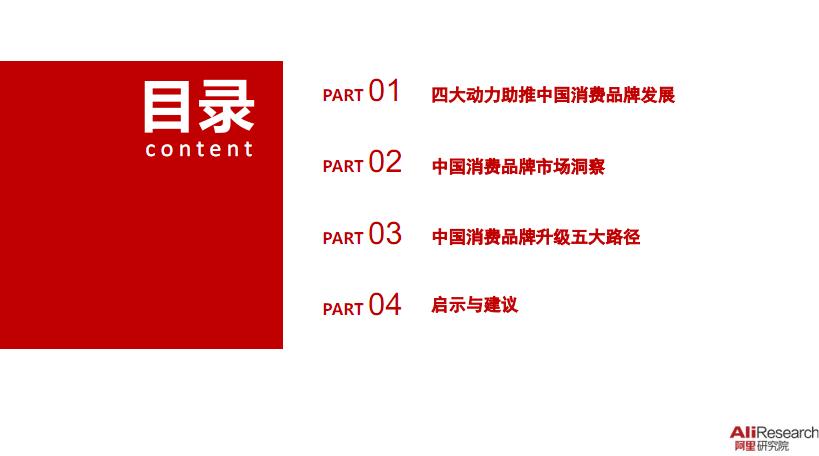 目录
content

PART 01 四大动力助推中国消费品牌发展

PART 02 中国消费品牌市场洞察

PART 03 中国消费品牌升级五大路径

PART 04 启示与建议

AliResearch
阿里研究院